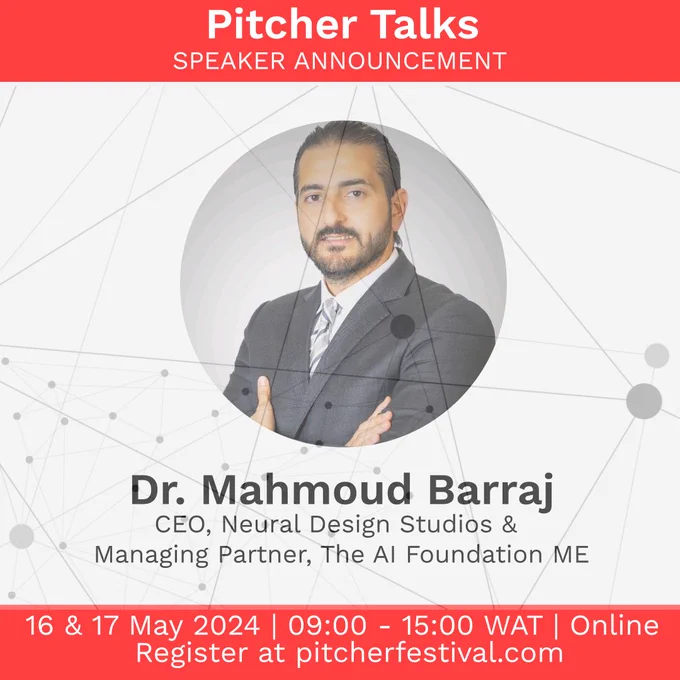 Pitcher Talks
SPEAKER ANNOUNCEMENT

Dr. Mahmoud Barraj
CEO, Neural Design Studios &
Managing Partner, The AI Foundation ME

16 & 17 May 2024 | 09:00 - 15:00 WAT | Online
Register at pitcherfestival.com